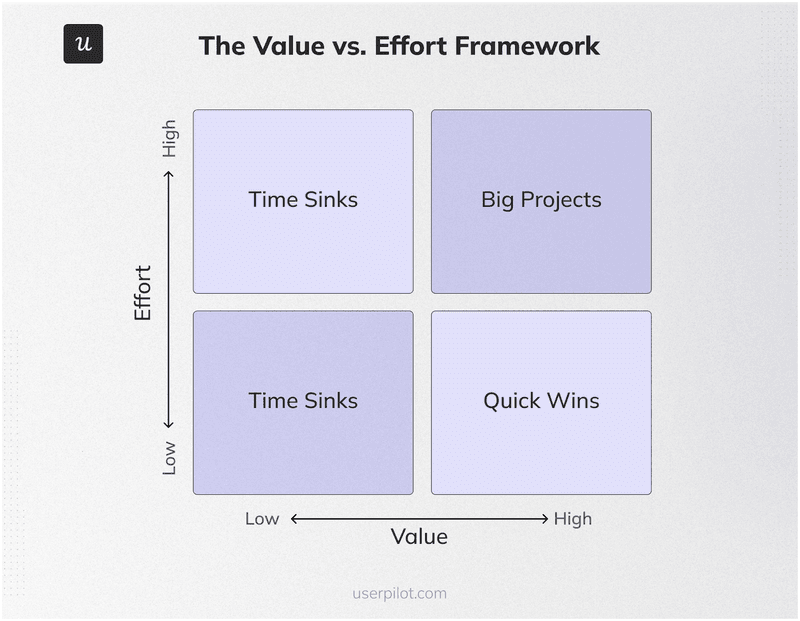 u

The Value vs. Effort Framework

High

Effort

Low

Time Sinks

Big Projects

Time Sinks

Quick Wins

Low

High

Value

userpilot.com